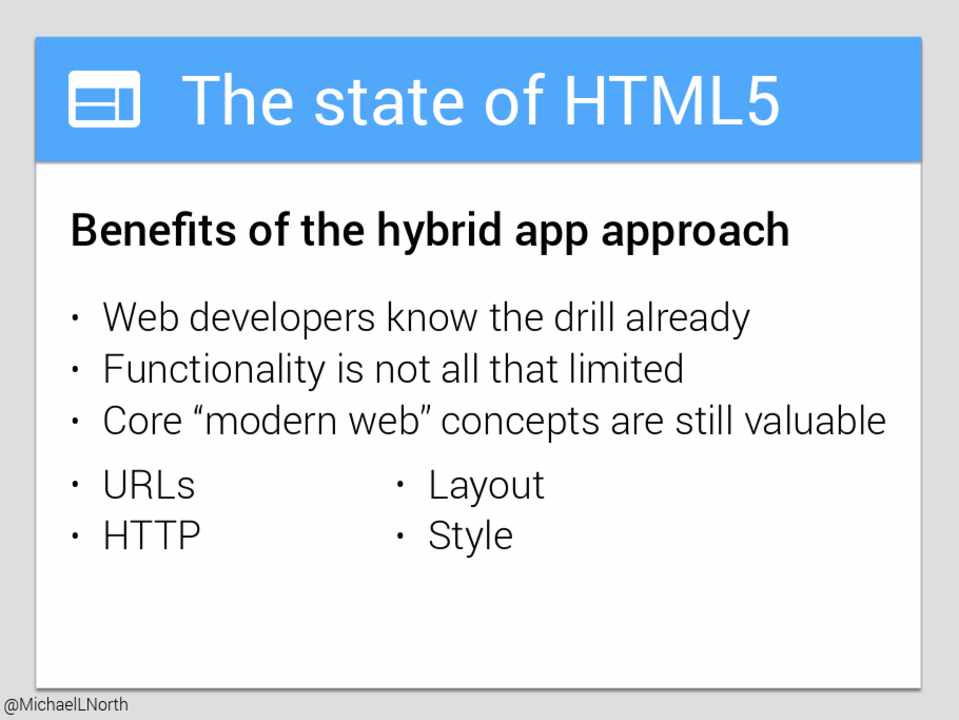 The state of HTML5

Benefits of the hybrid app approach

• Web developers know the drill already
• Functionality is not all that limited
• Core “modern web” concepts are still valuable

• URLs
• HTTP

• Layout
• Style

@MichaelLNorth